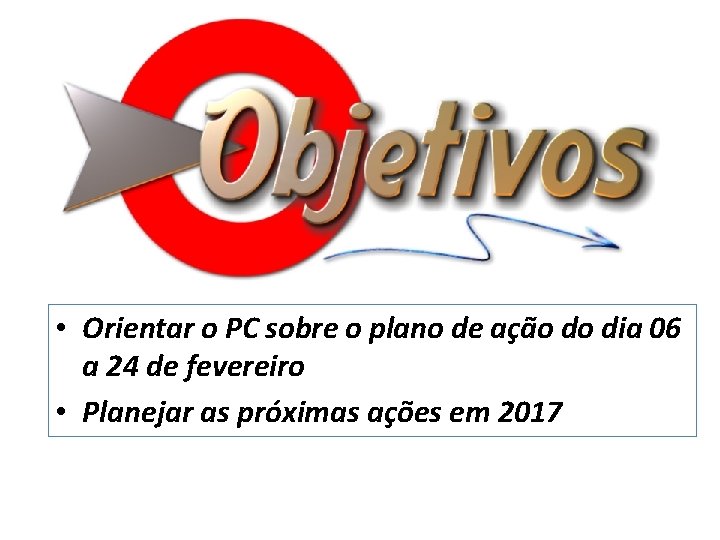 Objetivos

• Orientar o PC sobre o plano de ação do dia 06 a 24 de fevereiro
• Planejar as próximas ações em 2017